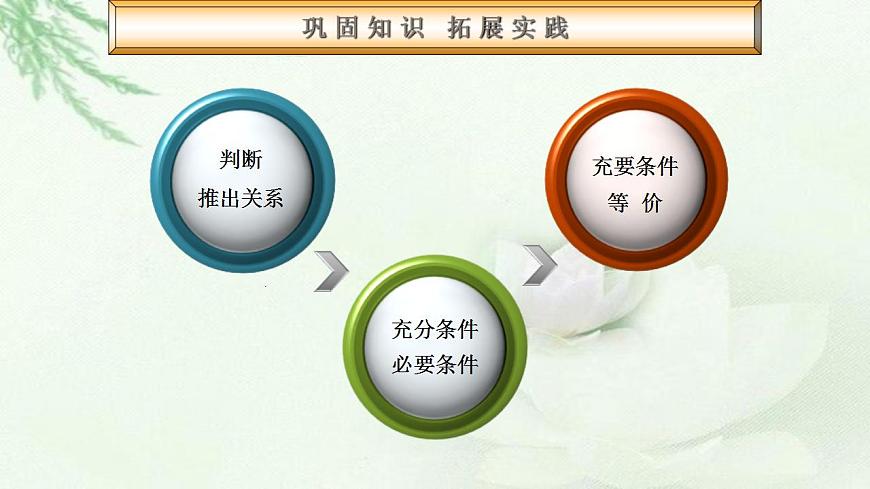 巩固知识 拓展实践

判断
推出关系

充分条件
必要条件

充要条件
等 价